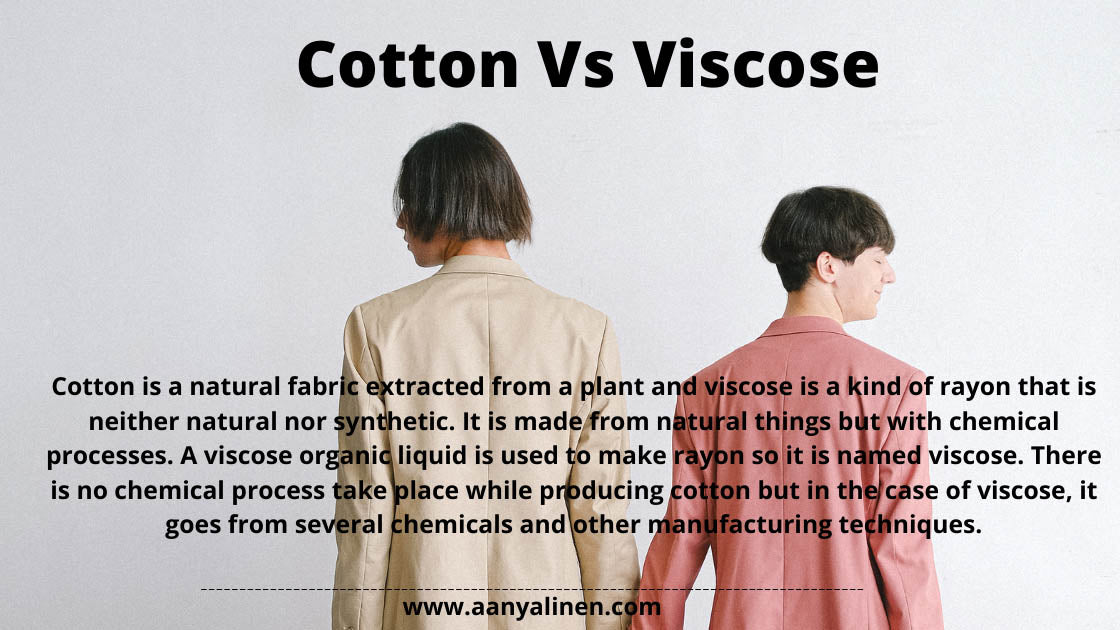 Cotton Vs Viscose

Cotton is a natural fabric extracted from a plant and viscose is a kind of rayon that is neither natural nor synthetic. It is made from natural things but with chemical processes. A viscose organic liquid is used to make rayon so it is named viscose. There is no chemical process take place while producing cotton but in the case of viscose, it goes from several chemicals and other manufacturing techniques.

www.aanyalinen.com